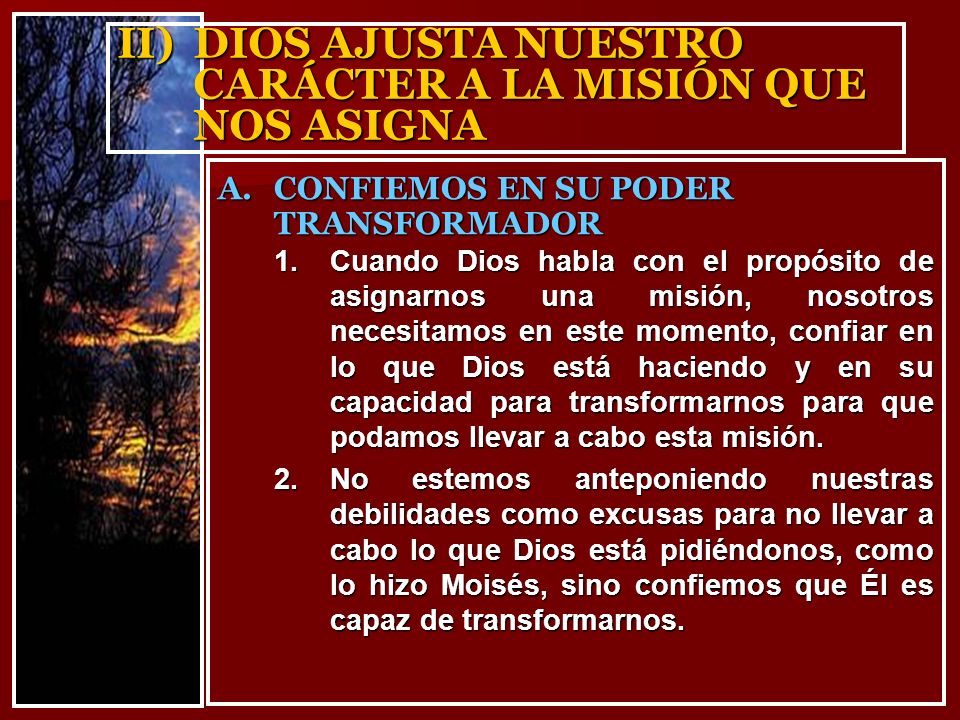 II) DIOS AJUSTA NUESTRO CARÁCTER A LA MISIÓN QUE NOS ASIGNA

A. CONFIEMOS EN SU PODER TRANSFORMADOR

1. Cuando Dios habla con el propósito de asignarnos una misión, nosotros necesitamos en este momento, confiar en lo que Dios está haciendo y en su capacidad para transformarnos para que podamos llevar a cabo esta misión.

2. No estemos anteponiendo nuestras debilidades como excusas para no llevar a cabo lo que Dios está pidiéndonos, como lo hizo Moisés, sino confiemos que Él es capaz de transformarnos.